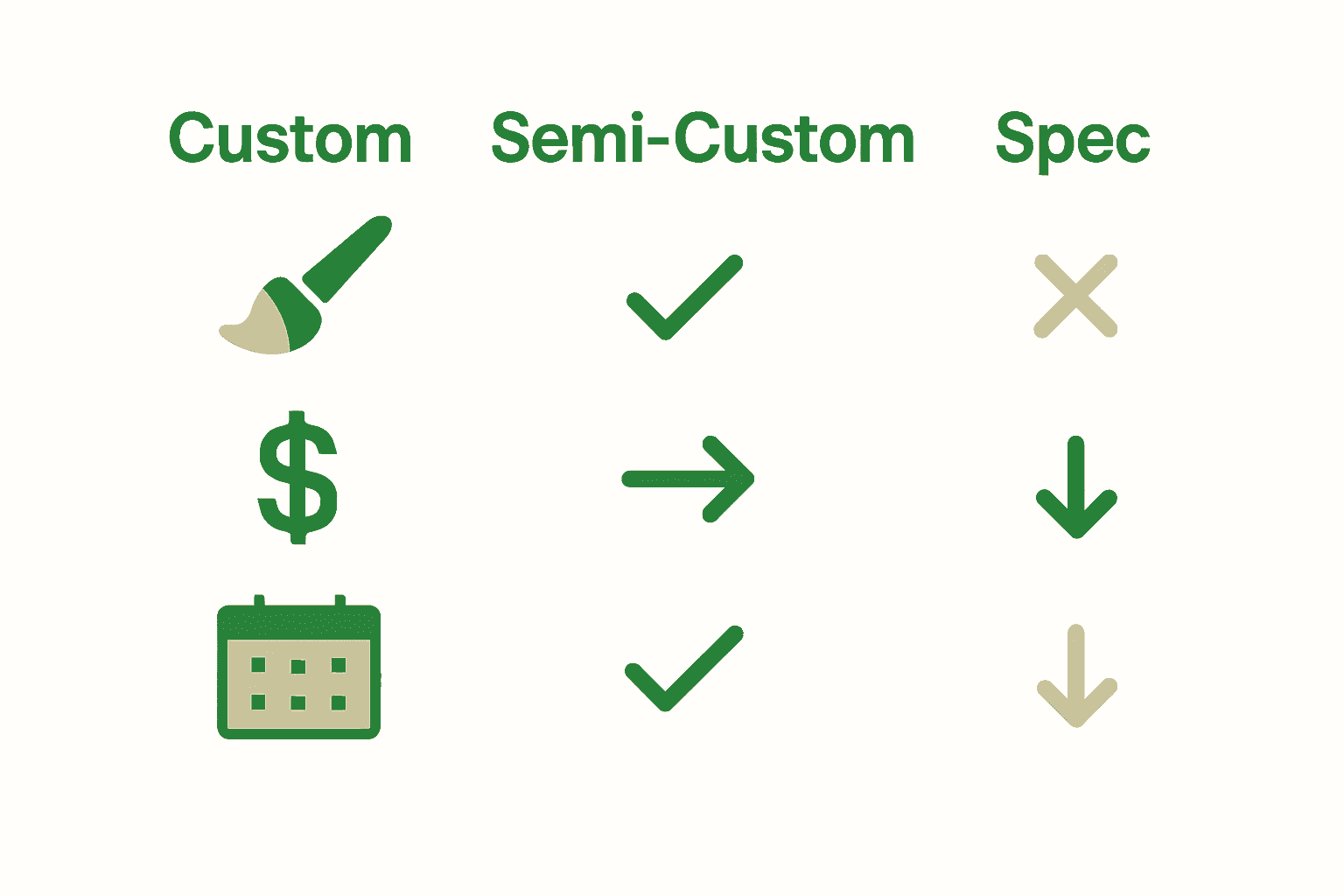 Custom Semi-Custom Spec

$